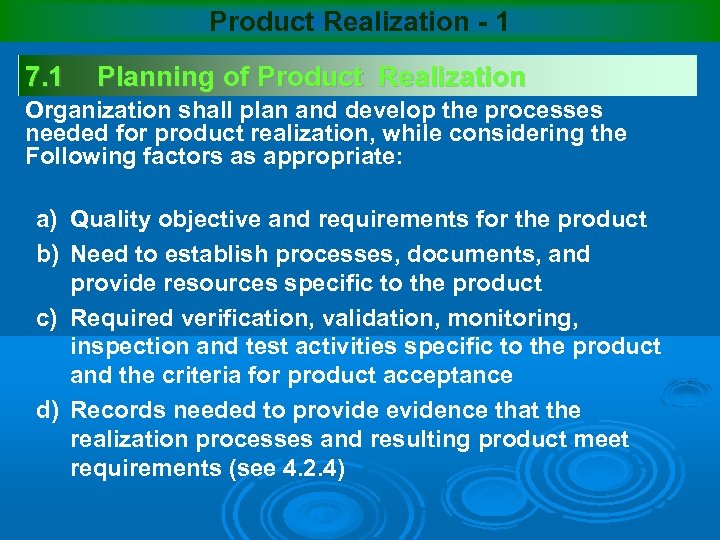 Product Realization - 1

7.1 Planning of Product Realization

Organization shall plan and develop the processes needed for product realization, while considering the Following factors as appropriate:

a) Quality objective and requirements for the product

b) Need to establish processes, documents, and provide resources specific to the product

c) Required verification, validation, monitoring, inspection and test activities specific to the product and the criteria for product acceptance

d) Records needed to provide evidence that the realization processes and resulting product meet requirements (see 4.2.4)